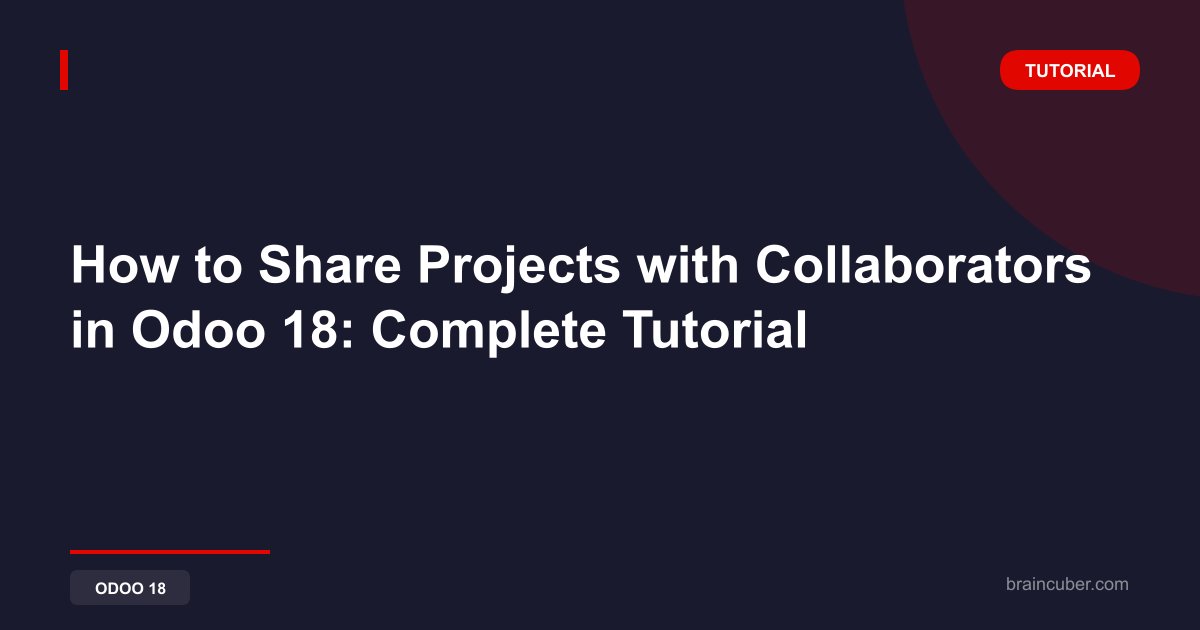 TUTORIAL

How to Share Projects with Collaborators in Odoo 18: Complete Tutorial

ODOO 18

braincuber.com